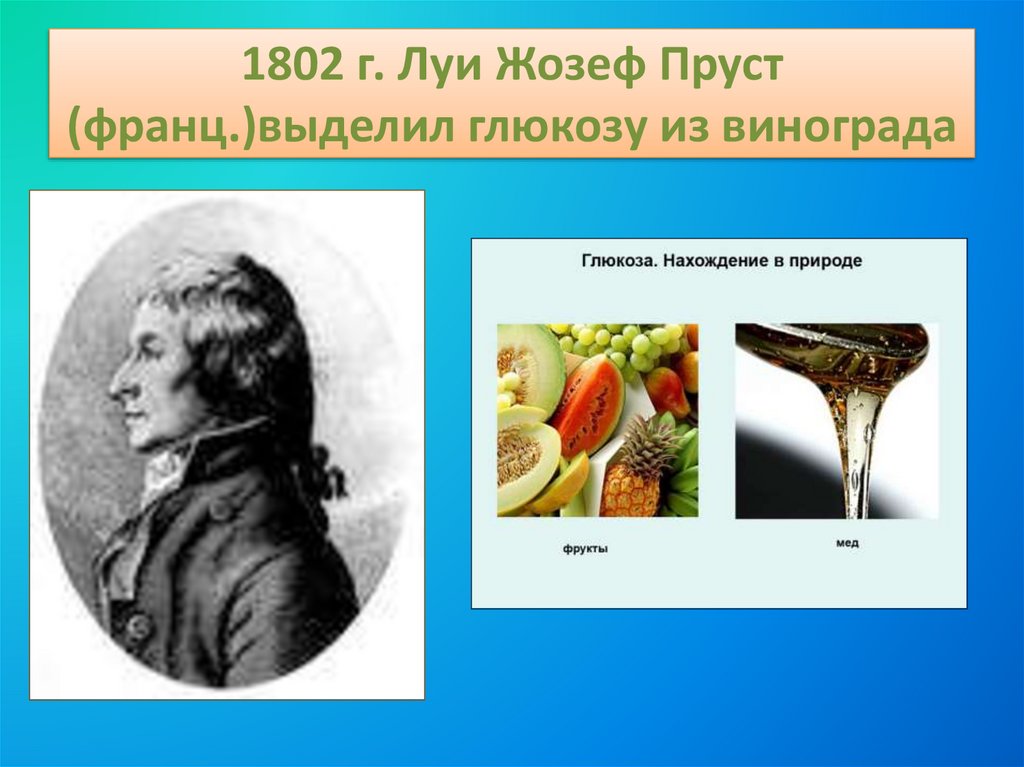 1802 г. Луи Жозеф Пруст (франц.)выделил глюкозу из винограда

Глюкоза. Нахождение в природе

фрукты

мед